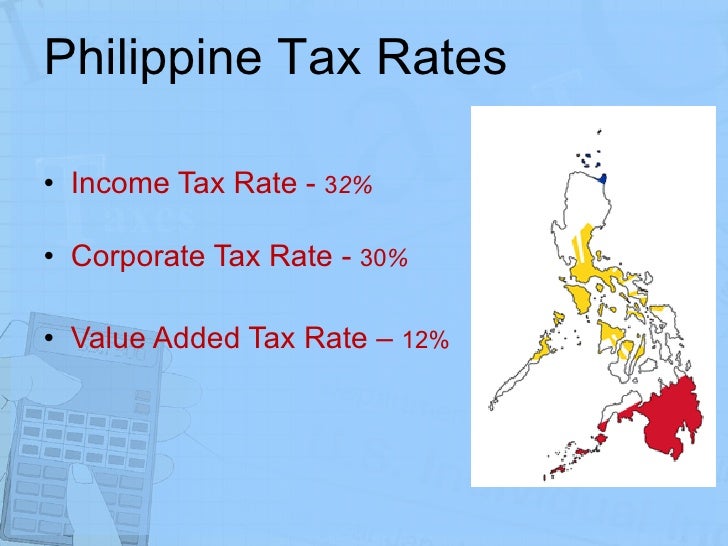 Philippine Tax Rates

• Income Tax Rate - 32%

• Corporate Tax Rate - 30%

• Value Added Tax Rate – 12%